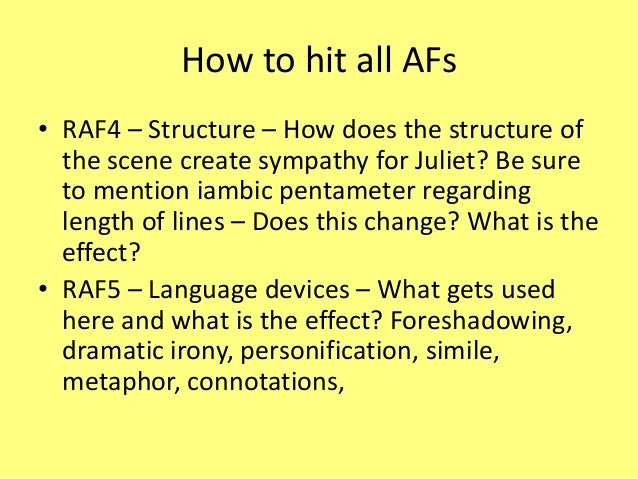 How to hit all AFs

• RAF4 – Structure – How does the structure of the scene create sympathy for Juliet? Be sure to mention iambic pentameter regarding length of lines – Does this change? What is the effect?

• RAF5 – Language devices – What gets used here and what is the effect? Foreshadowing, dramatic irony, personification, simile, metaphor, connotations,